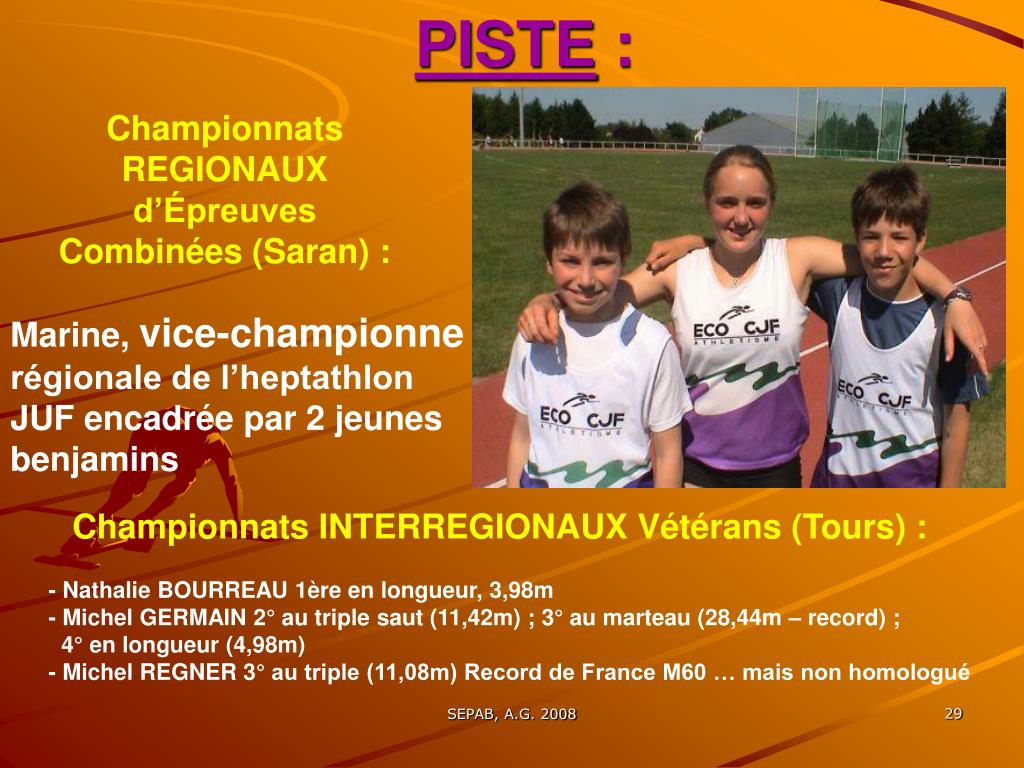 PISTE :

Championnats REGIONAUX d’Épreuves Combinées (Saran) :

Marine, vice-championne régionale de l’heptathlon JUF encadrée par 2 jeunes benjamins

ECO CJF ATHLETISME

ECO CJF ATHLETISME

ECO CJF ATHLETISME

Championnats INTERREGIONAUX Vétérans (Tours) :

- Nathalie BOURREAU 1ère en longueur, 3,98m
- Michel GERMAIN 2° au triple saut (11,42m) ; 3° au marteau (28,44m – record) ; 4° en longueur (4,98m)
- Michel REGNER 3° au triple (11,08m) Record de France M60 … mais non homologué

SEPAB, A.G. 2008

29